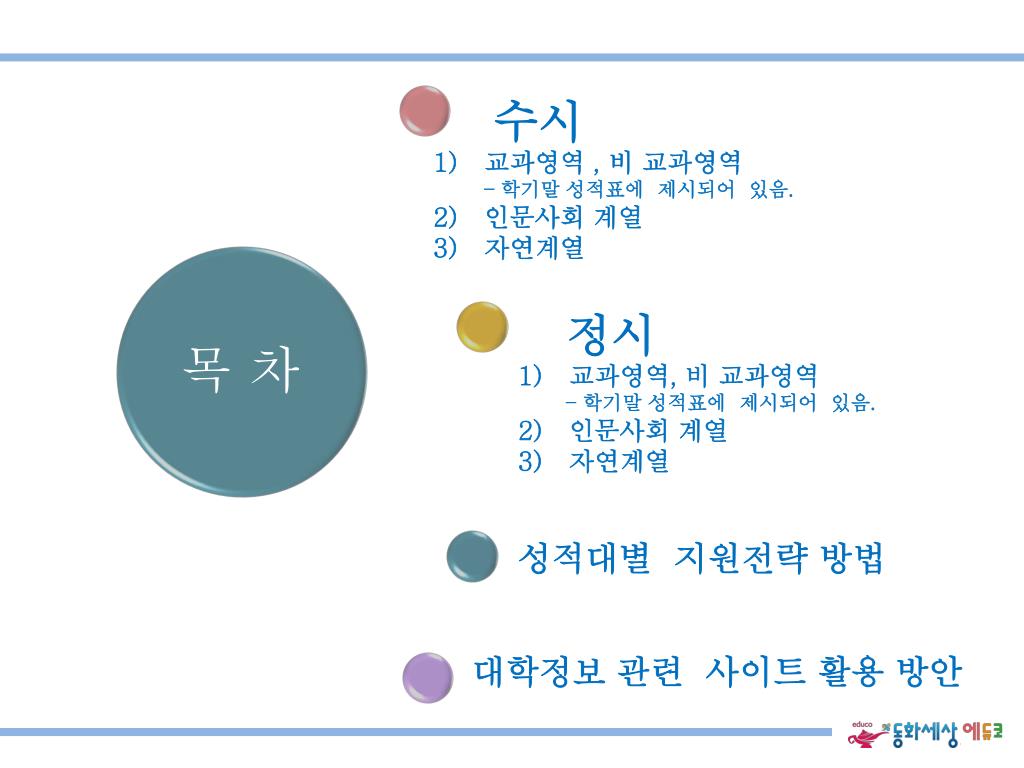 목 차

수시
1) 교과영역 , 비 교과영역
– 학기말 성적표에 제시되어 있음.
2) 인문사회 계열
3) 자연계열

정시
1) 교과영역, 비 교과영역
– 학기말 성적표에 제시되어 있음.
2) 인문사회 계열
3) 자연계열

성적대별 지원전략 방법

대학정보 관련 사이트 활용 방안

educo 동화세상 에듀코